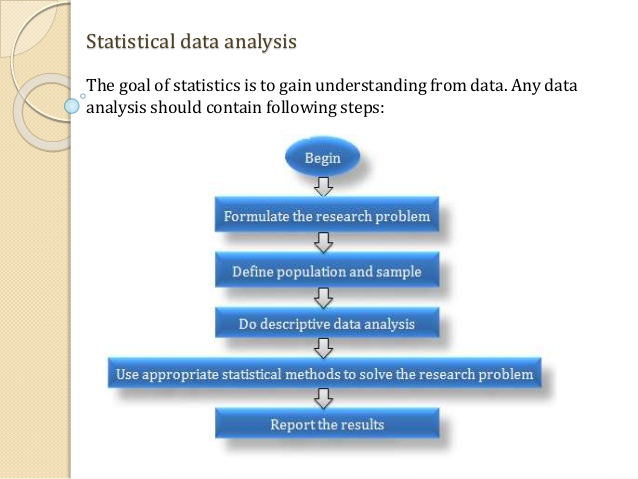 Statistical data analysis

The goal of statistics is to gain understanding from data. Any data analysis should contain following steps:

Begin

Formulate the research problem

Define population and sample

Do descriptive data analysis

Use appropriate statistical methods to solve the research problem

Report the results